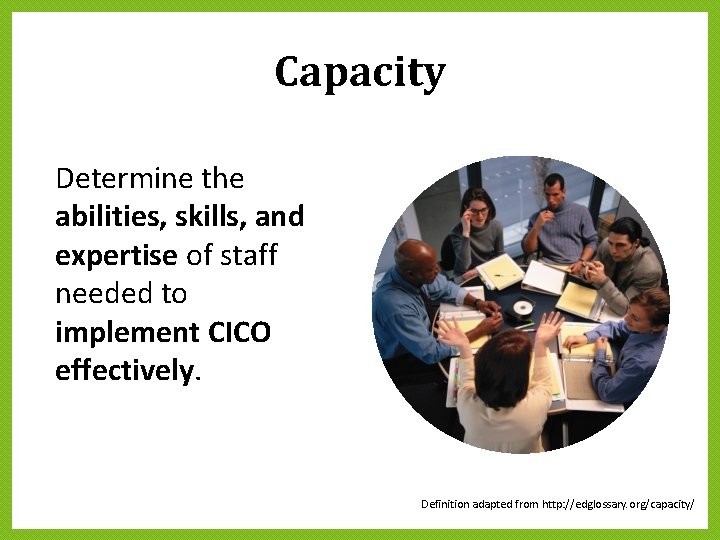 Capacity

Determine the abilities, skills, and expertise of staff needed to implement CICO effectively.

Definition adapted from http://edglossary.org/capacity/